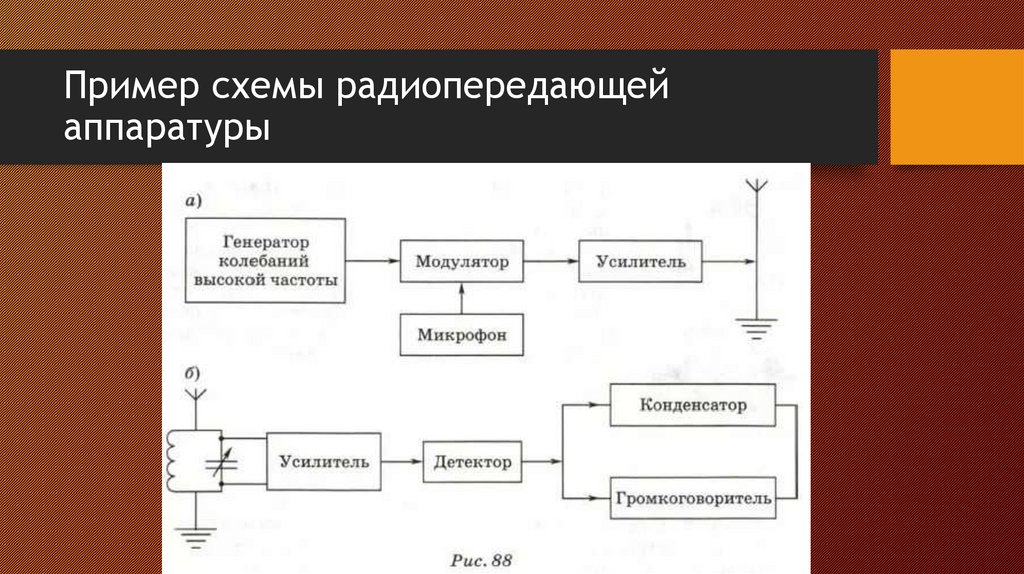 Пример схемы радиопередающей аппаратуры

а)

Генератор колебаний высокой частоты

Модулятор

Усилитель

Микрофон

б)

Усилитель

Детектор

Конденсатор

Громкоговоритель

Рис. 88